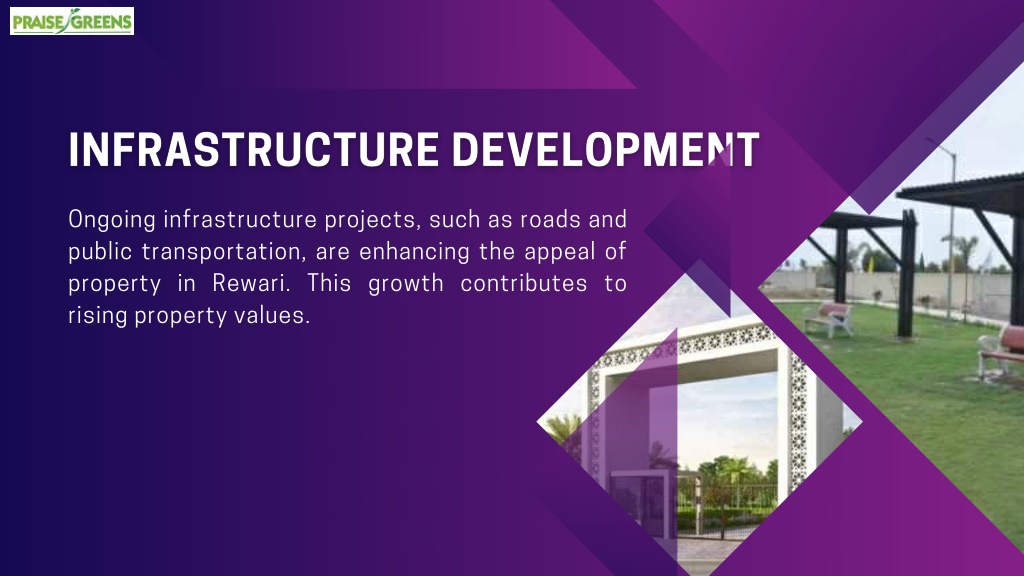 PRAISE GREENS

INFRASTRUCTURE DEVELOPMENT

Ongoing infrastructure projects, such as roads and public transportation, are enhancing the appeal of property in Rewari. This growth contributes to rising property values.